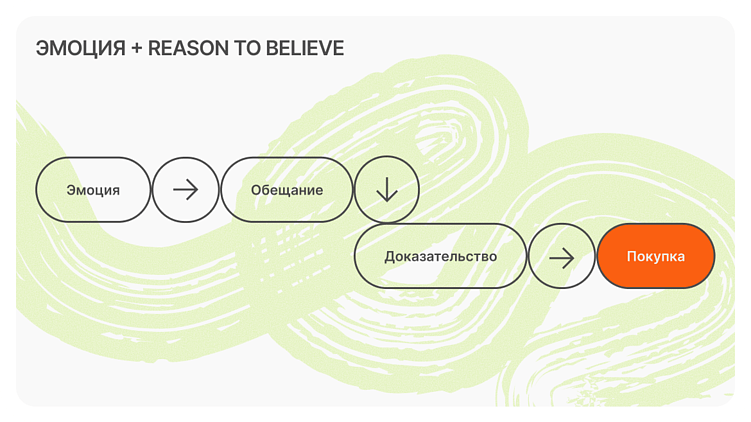 ЭМОЦИЯ + REASON TO BELIEVE

Эмоция → Обещание ↓

Доказательство → Покупка